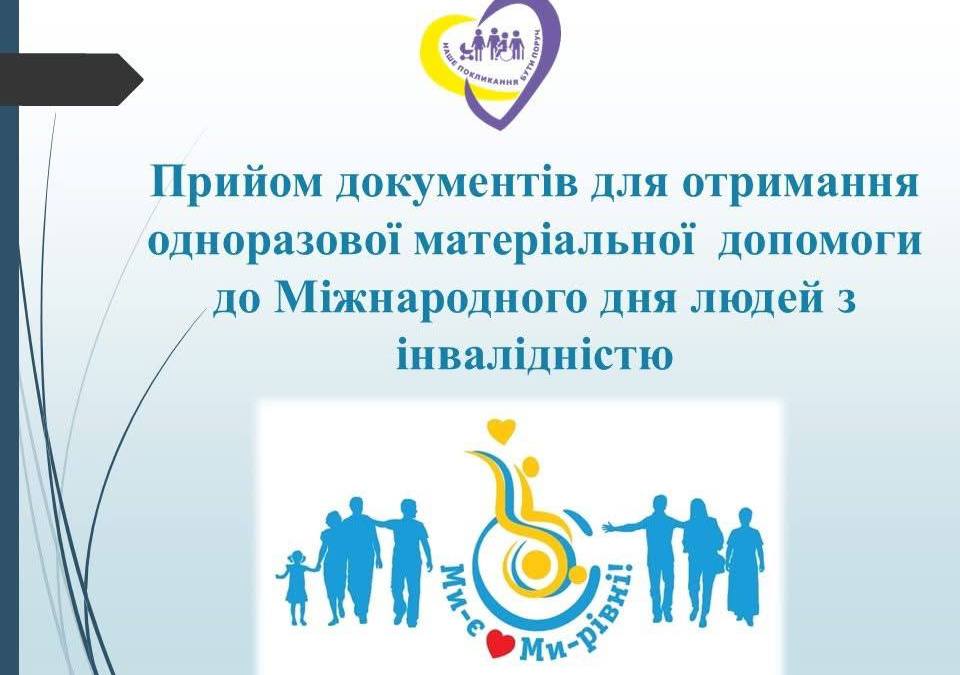 НАШЕ ПОКЛИКАННЯ БУТИ ПОРУЧ

Прийом документів для отримання одноразової матеріальної допомоги до Міжнародного дня людей з інвалідністю

Ми-є Ми-рівні!